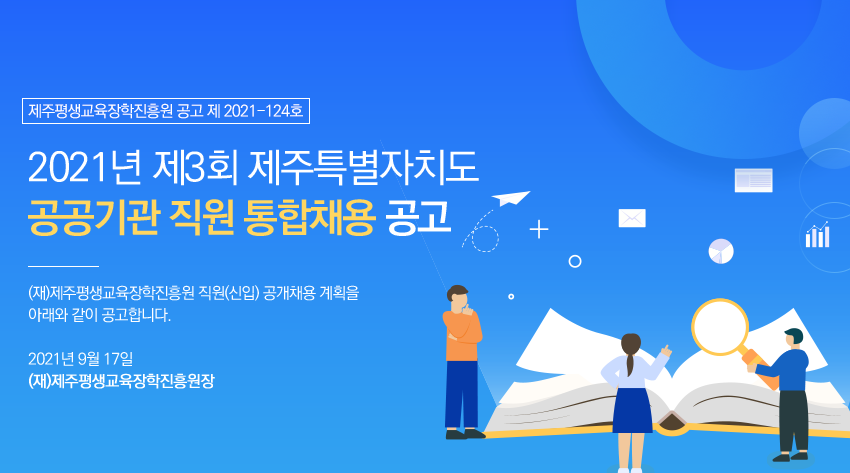 제주평생교육장학진흥원 공고 제 2021-124호

2021년 제3회 제주특별자치도
공공기관 직원 통합채용 공고

(재)제주평생교육장학진흥원 직원(신입) 공개채용 계획을 아래와 같이 공고합니다.

2021년 9월 17일
(재)제주평생교육장학진흥원장